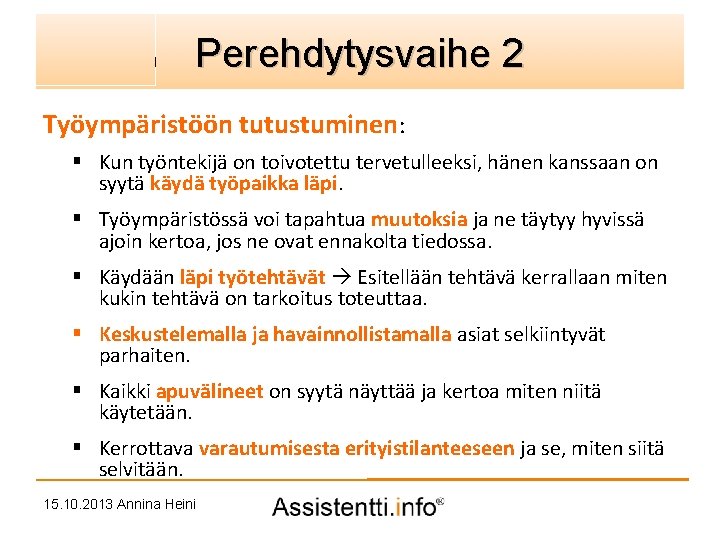 Perehdytysvaihe 2

Työympäristöön tutustuminen:

▪ Kun työntekijä on toivotettu tervetulleeksi, hänen kanssaan on syytä käydä työpaikka läpi.

▪ Työympäristössä voi tapahtua muutoksia ja ne täytyy hyvissä ajoin kertoa, jos ne ovat ennakolta tiedossa.

▪ Käydään läpi työtehtävät → Esitellään tehtävä kerrallaan miten kukin tehtävä on tarkoitus toteuttaa.

▪ Keskustelemalla ja havainnollistamalla asiat selkiintyvät parhaiten.

▪ Kaikki apuvälineet on syytä näyttää ja kertoa miten niitä käytetään.

▪ Kerrottava varautumisesta erityistilanteeseen ja se, miten siitä selvitään.

15.10.2013 Annina Heini

Assistentti.info®